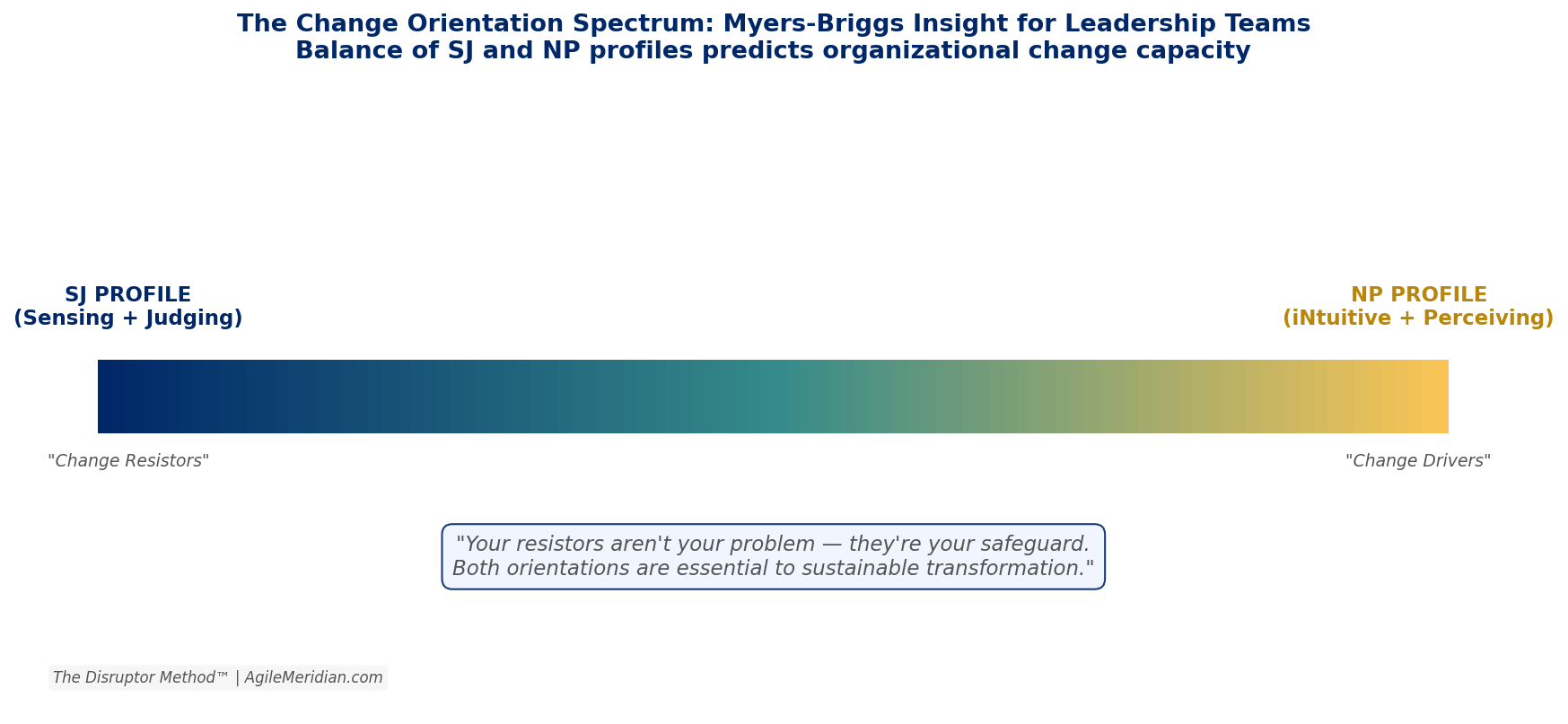 The Change Orientation Spectrum: Myers-Briggs Insight for Leadership Teams
Balance of SJ and NP profiles predicts organizational change capacity

SJ PROFILE
(Sensing + Judging)

NP PROFILE
(iNtuitive + Perceiving)

"Change Resistors"

"Change Drivers"

"Your resistors aren't your problem — they're your safeguard.
Both orientations are essential to sustainable transformation."

The Disruptor Method™ | AgileMeridian.com